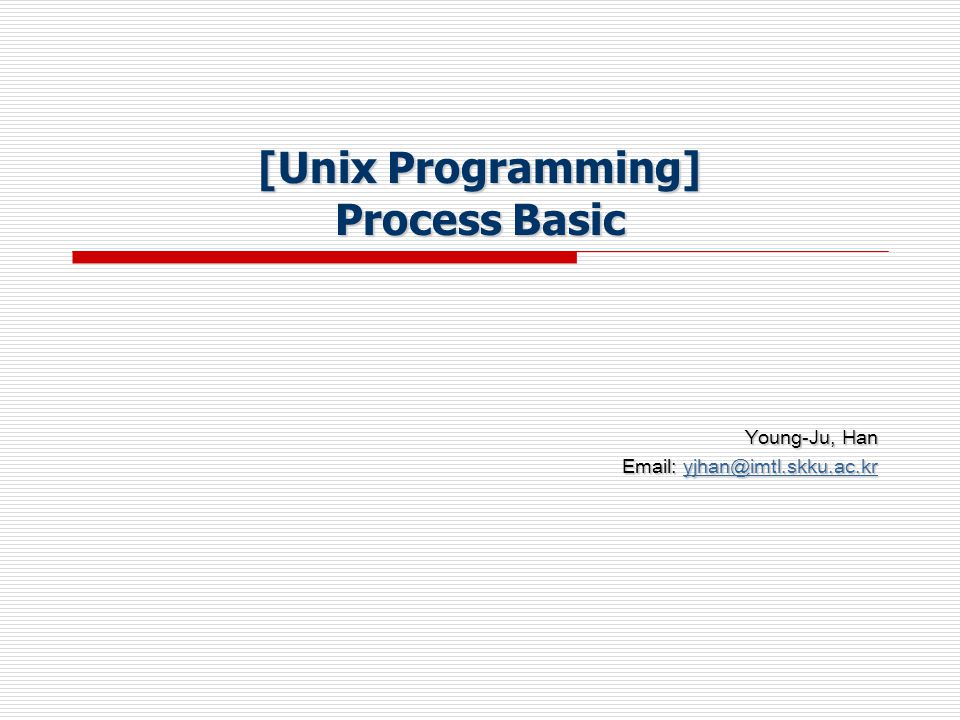 [Unix Programming]
Process Basic

Young-Ju, Han
Email: yjhan@imtl.skku.ac.kr